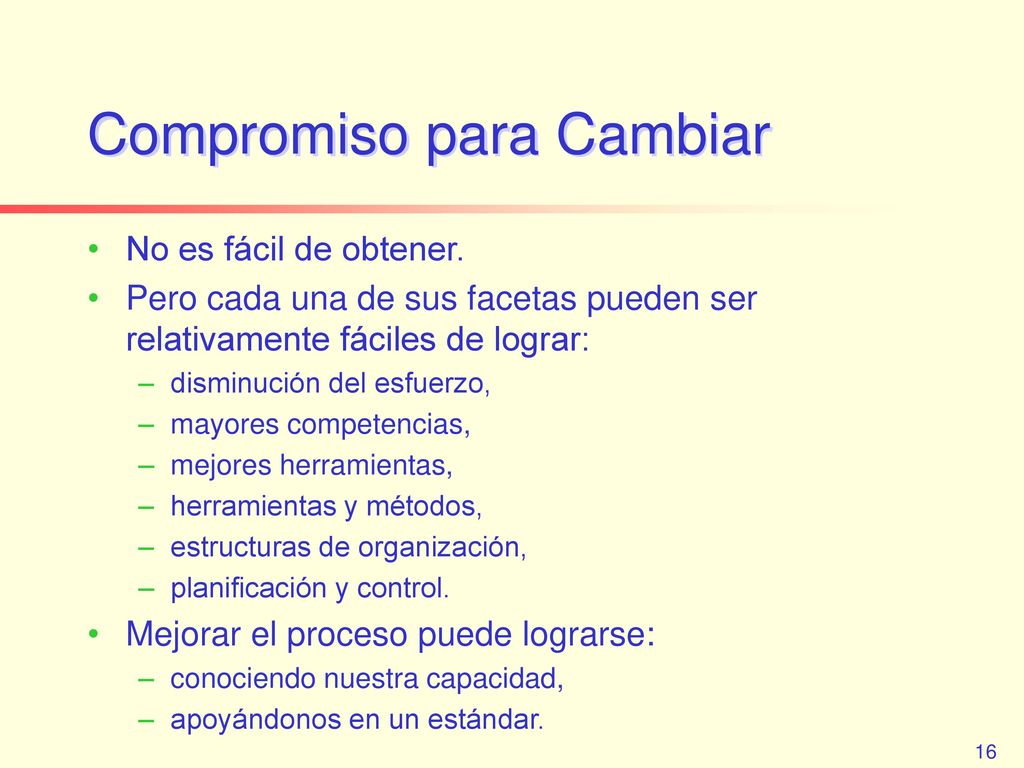 Compromiso para Cambiar

• No es fácil de obtener.
• Pero cada una de sus facetas pueden ser relativamente fáciles de lograr:
– disminución del esfuerzo,
– mayores competencias,
– mejores herramientas,
– herramientas y métodos,
– estructuras de organización,
– planificación y control.
• Mejorar el proceso puede lograrse:
– conociendo nuestra capacidad,
– apoyándonos en un estándar.

16